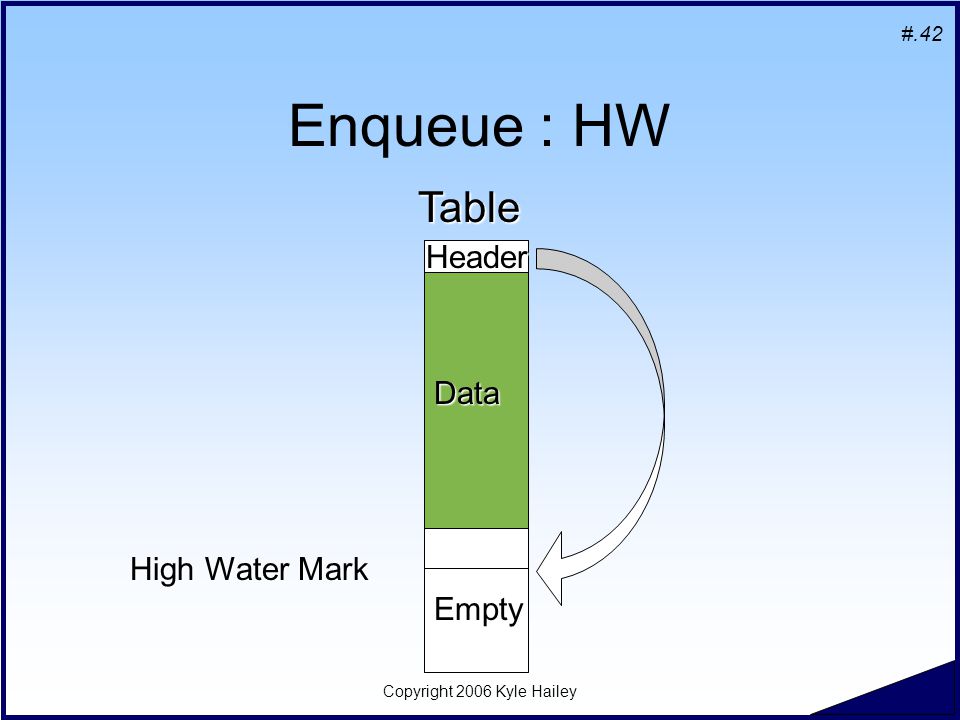 #.42

Enqueue : HW

Table

Header

Data

High Water Mark

Empty

Copyright 2006 Kyle Hailey